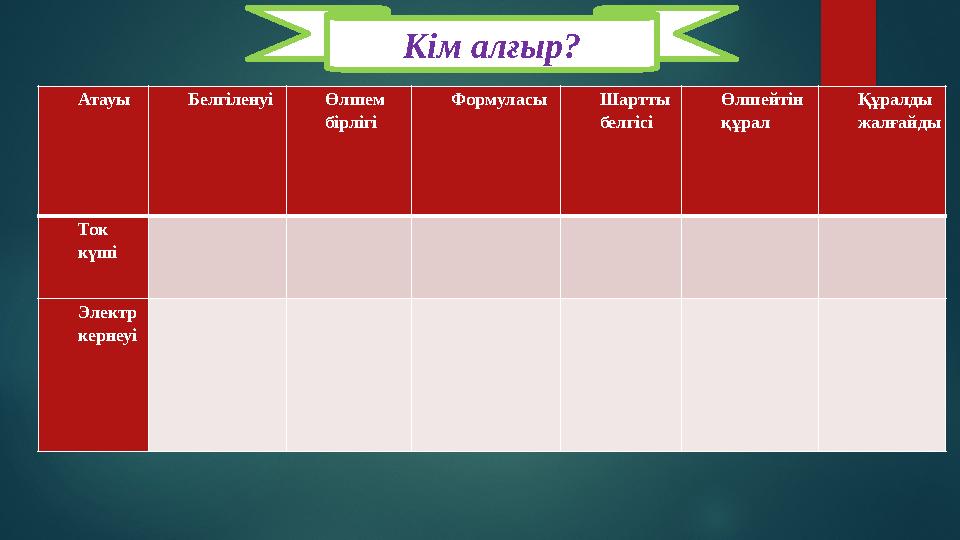 Кім алғыр?

| Атауы | Белгіленуі | Өлшем бірлігі | Формуласы | Шартты белгісі | Өлшейтін құрал | Құралды жалғайды |
|---|---|---|---|---|---|---|
| Ток күші | | | | | | |
| Электр кернеуі | | | | | | |